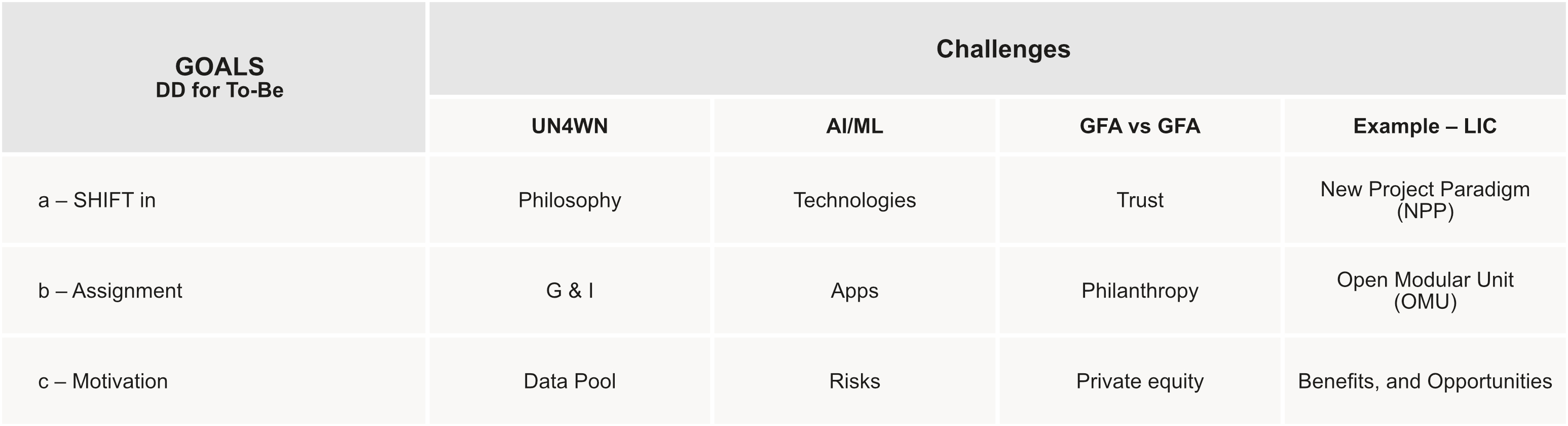 | GOALS DD for To-Be | Challenges | | | |
|---|---|---|---|---|
| | UN4WN | AI/ML | GFA vs GFA | Example – LIC |
| a – SHIFT in | Philosophy | Technologies | Trust | New Project Paradigm (NPP) |
| b – Assignment | G & I | Apps | Philanthropy | Open Modular Unit (OMU) |
| c – Motivation | Data Pool | Risks | Private equity | Benefits, and Opportunities |